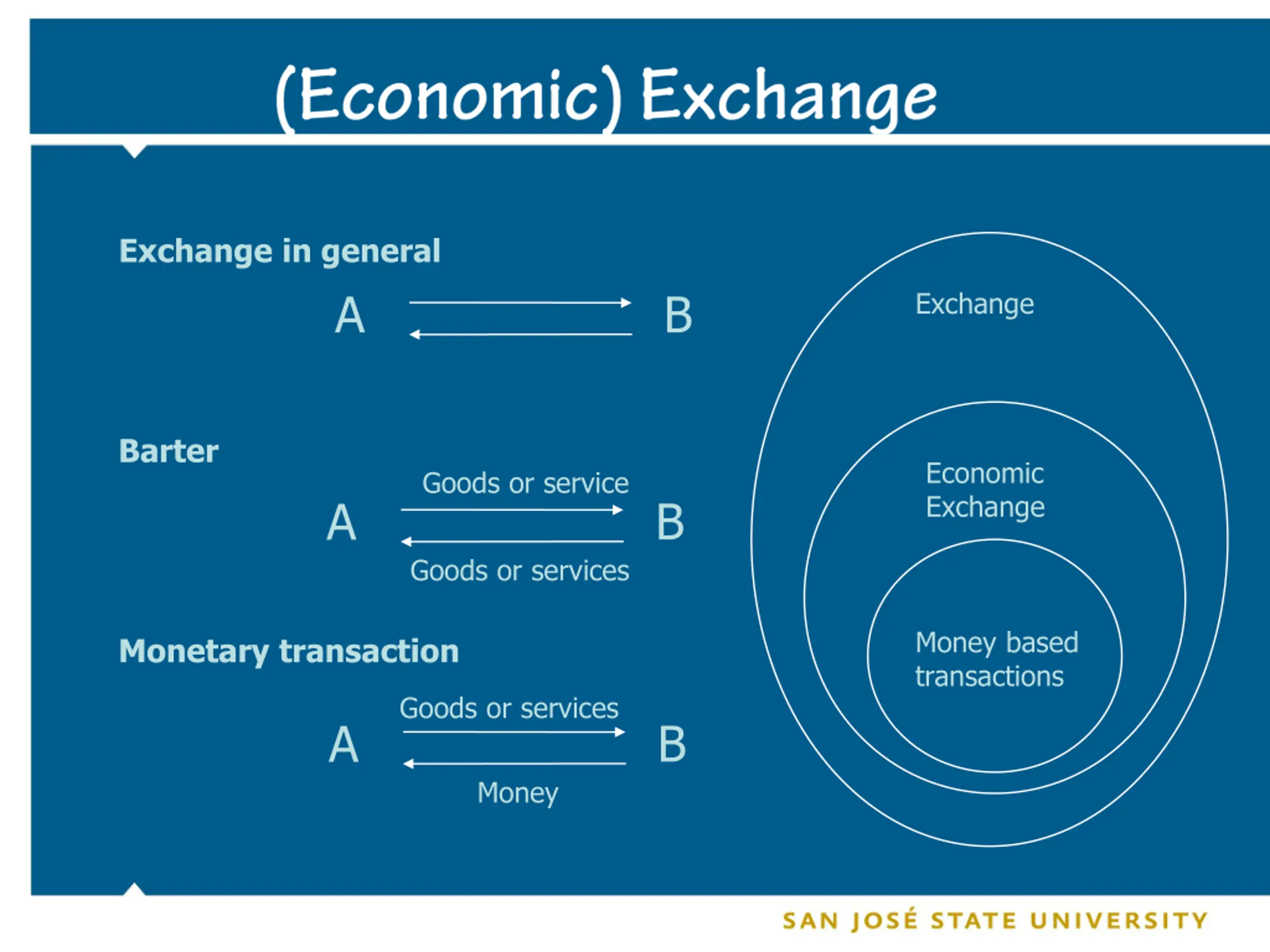 (Economic) Exchange

Exchange in general

A B

Barter

Goods or service

A B

Goods or services

Monetary transaction

Goods or services

A B

Money

Exchange

Economic Exchange

Money based transactions

SAN JOSÉ STATE UNIVERSITY